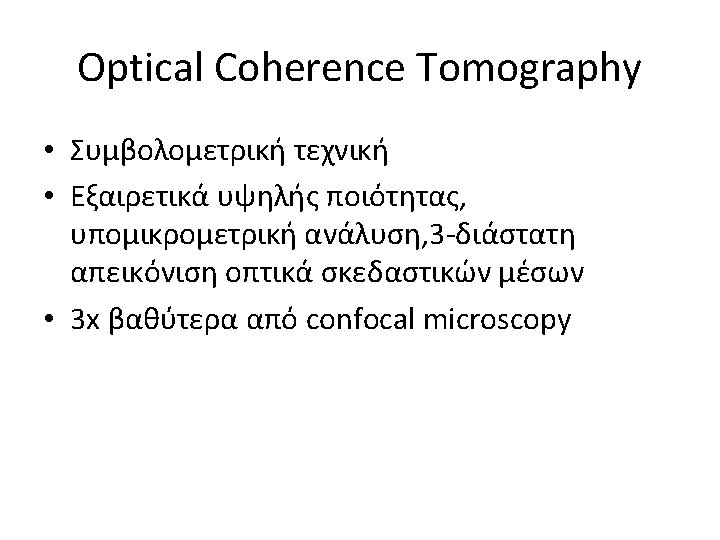 Optical Coherence Tomography

• Συμβολομετρική τεχνική
• Εξαιρετικά υψηλής ποιότητας, υπομικρομετρική ανάλυση,3-διάστατη απεικόνιση οπτικά σκεδαστικών μέσων
• 3x βαθύτερα από confocal microscopy